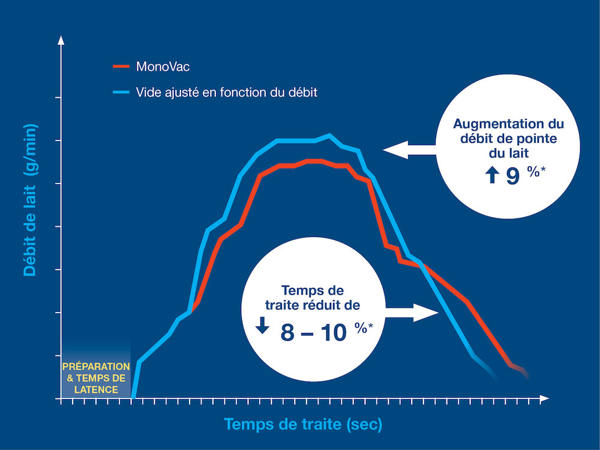 MonoVac

Vide ajusté en fonction du débit

Débit de lait (g/min)

Augmentation du débit de pointe du lait

↑ 9 %*

Temps de traite réduit de

↓ 8 – 10 %*

PRÉPARATION & TEMPS DE LATENCE

Temps de traite (sec)